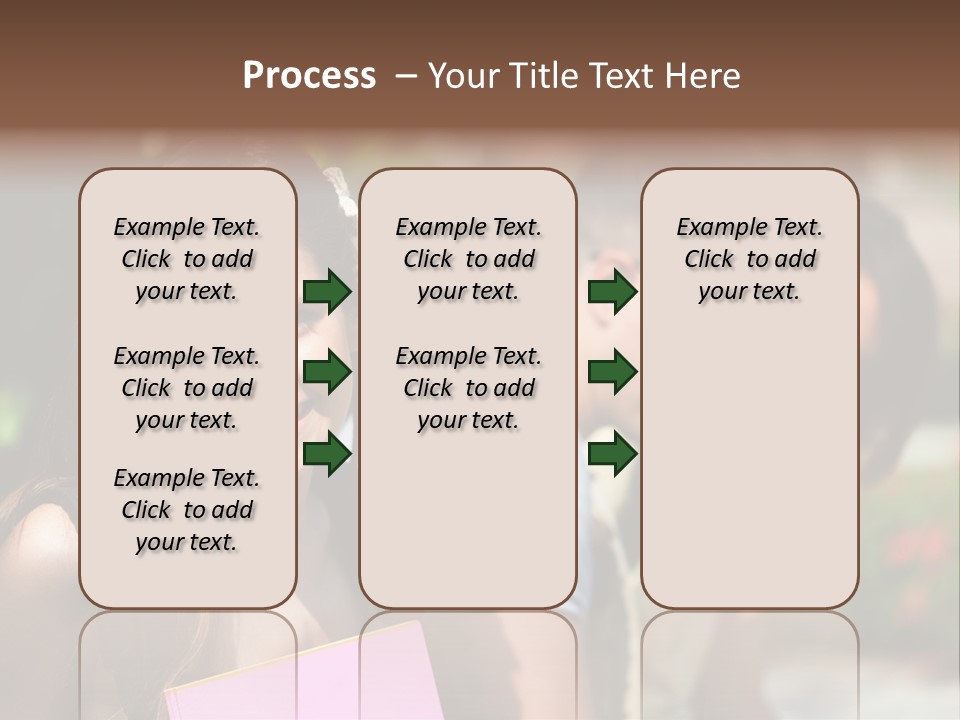 Process – Your Title Text Here

Example Text. Click to add your text.

Example Text. Click to add your text.

Example Text. Click to add your text.

Example Text. Click to add your text.

Example Text. Click to add your text.

Example Text. Click to add your text.